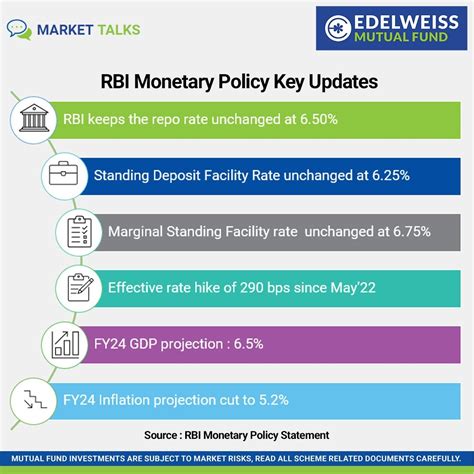 MARKET TALKS

EDELWEISS
MUTUAL FUND

RBI Monetary Policy Key Updates

RBI keeps the repo rate unchanged at 6.50%

Standing Deposit Facility Rate unchanged at 6.25%

Marginal Standing Facility rate unchanged at 6.75%

Effective rate hike of 290 bps since May'22

FY24 GDP projection : 6.5%

FY24 Inflation projection cut to 5.2%

Source : RBI Monetary Policy Statement

MUTUAL FUND INVESTMENTS ARE SUBJECT TO MARKET RISKS, READ ALL SCHEME RELATED DOCUMENTS CAREFULLY.